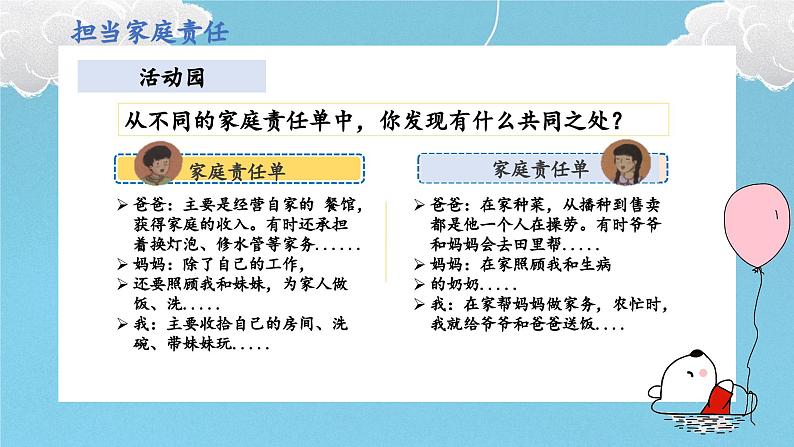 担当家庭责任

活动园

从不同的家庭责任单中，你发现有什么共同之处？

家庭责任单

➢ 爸爸：主要是经营自家的 餐馆，获得家庭的收入。有时还承担着换灯泡、修水管等家务……
➢ 妈妈：除了自己的工作，
➢ 还要照顾我和妹妹，为家人做饭、洗…..
➢ 我：主要收拾自己的房间、洗碗、带妹妹玩…..

家庭责任单

➢ 爸爸：在家种菜，从播种到售卖都是他一个人在操劳。有时爷爷和妈妈会去田里帮…..
➢ 妈妈：在家照顾我和生病
➢ 的奶奶…..
➢ 我：在家帮妈妈做家务，农忙时，我就给爷爷和爸爸送饭….